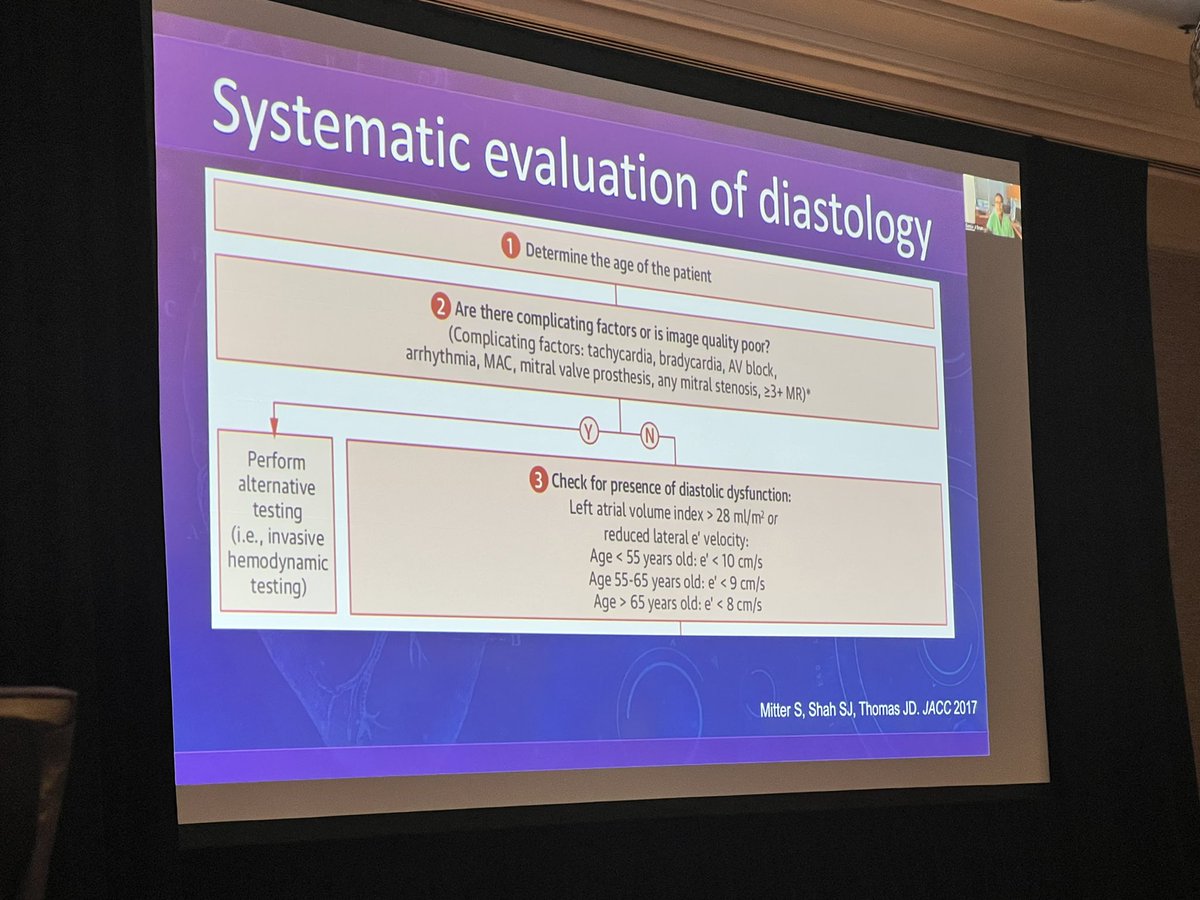 Systematic evaluation of diastology

1 Determine the age of the patient

2 Are there complicating factors or is image quality poor?
(Complicating factors: tachycardia, bradycardia, AV block, arrhythmia, MAC, mitral valve prosthesis, any mitral stenosis, ≥3+ MR)*

Y N

Perform alternative testing (i.e., invasive hemodynamic testing)

3 Check for presence of diastolic dysfunction:
Left atrial volume index > 28 ml/m² or reduced lateral e' velocity:
Age < 55 years old: e' < 10 cm/s
Age 55-65 years old: e' < 9 cm/s
Age > 65 years old: e' < 8 cm/s

Mitter S, Shah SJ, Thomas JD. JACC 2017